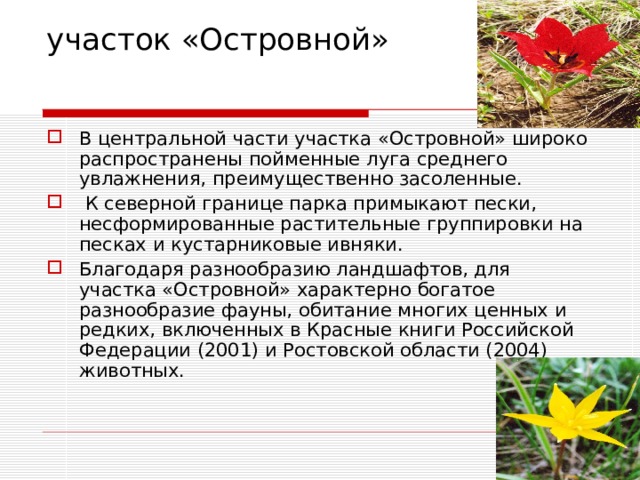 участок «Островной»

В центральной части участка «Островной» широко распространены пойменные луга среднего увлажнения, преимущественно засоленные.

К северной границе парка примыкают пески, несформированные растительные группировки на песках и кустарниковые ивняки.

Благодаря разнообразию ландшафтов, для участка «Островной» характерно богатое разнообразие фауны, обитание многих ценных и редких, включенных в Красные книги Российской Федерации (2001) и Ростовской области (2004) животных.